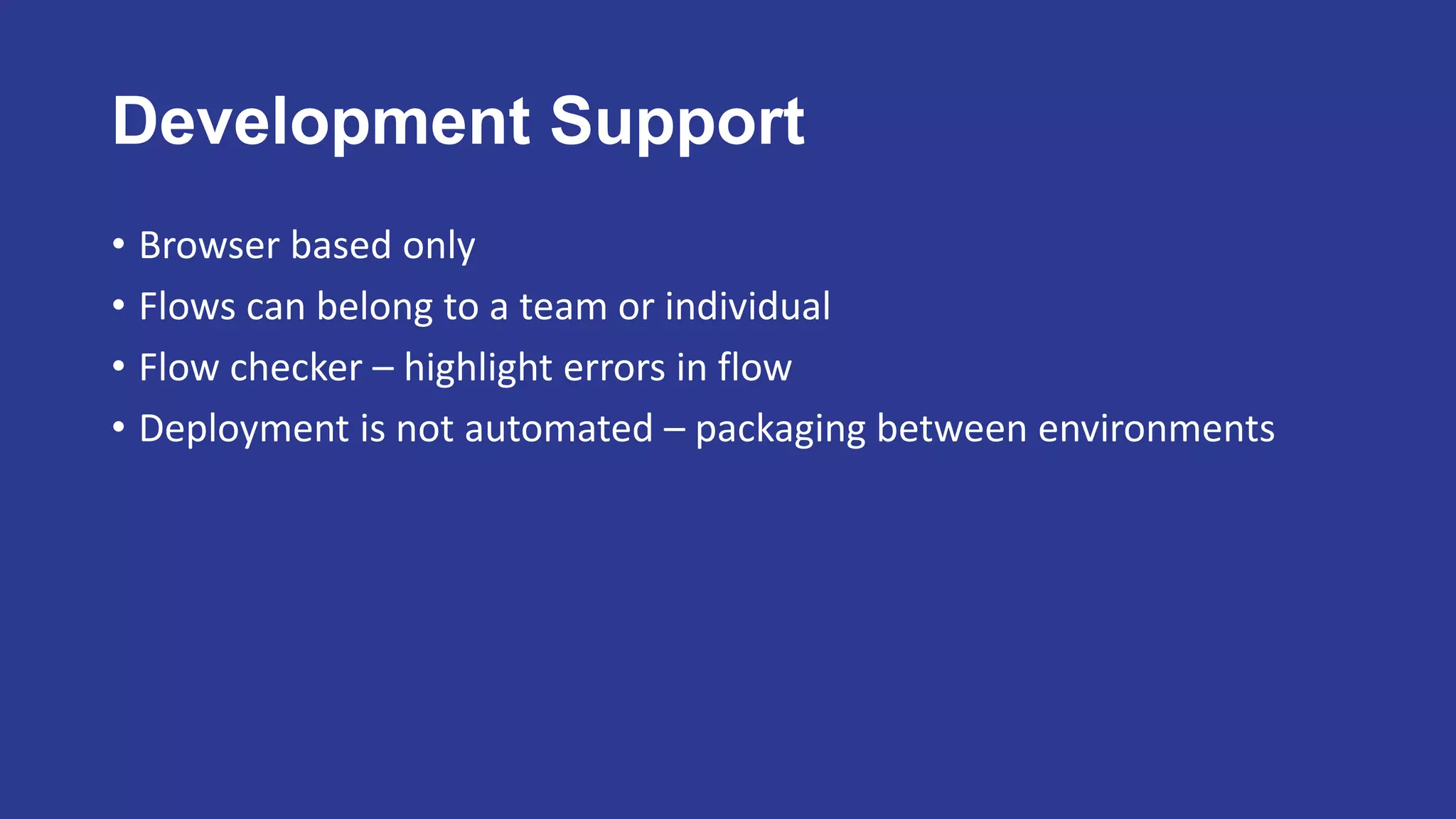 Development Support

• Browser based only
• Flows can belong to a team or individual
• Flow checker – highlight errors in flow
• Deployment is not automated – packaging between environments